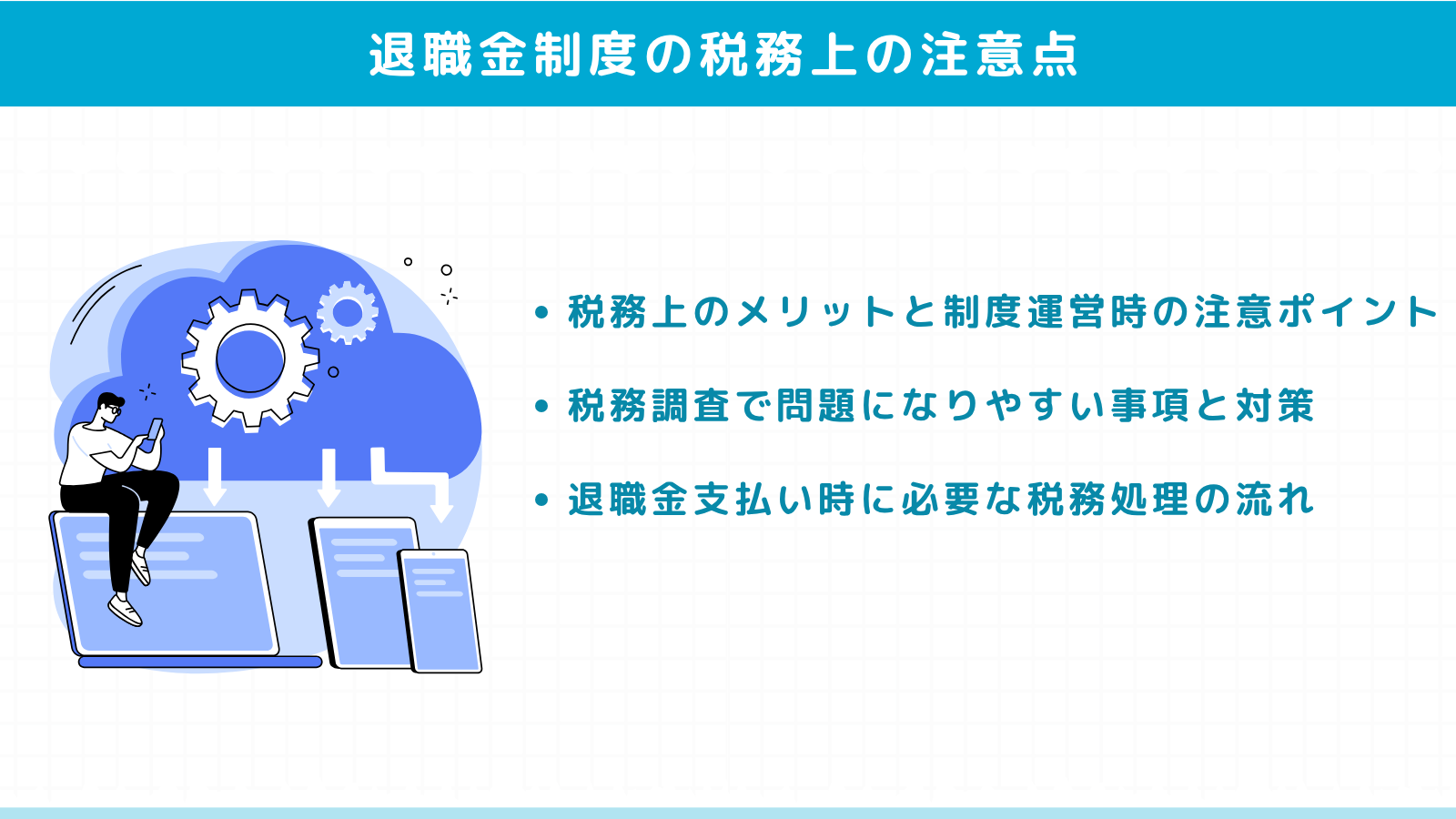 退職金制度の税務上の注意点

• 税務上のメリットと制度運営時の注意ポイント

• 税務調査で問題になりやすい事項と対策

• 退職金支払い時に必要な税務処理の流れ